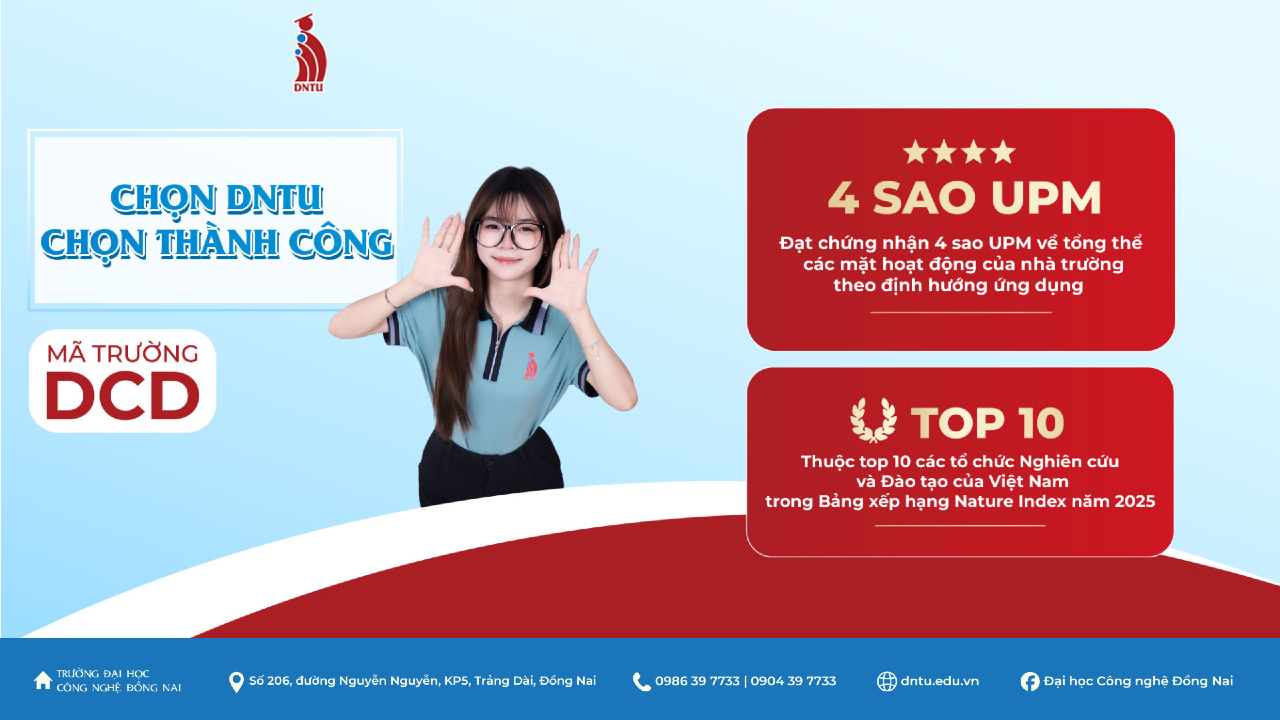 DNTU

CHỌN DNTU
CHỌN THÀNH CÔNG

MÃ TRƯỜNG
DCD

4 SAO UPM
Đạt chứng nhận 4 sao UPM về tổng thể các mặt hoạt động của nhà trường theo định hướng ứng dụng

TOP 10
Thuộc top 10 các tổ chức Nghiên cứu và Đào tạo của Việt Nam trong Bảng xếp hạng Nature Index năm 2025

TRƯỜNG ĐẠI HỌC CÔNG NGHỆ ĐỒNG NAI
Số 206, đường Nguyễn Nguyễn, KP5, Trảng Dài, Đồng Nai
0986 39 7733 | 0904 39 7733
dntu.edu.vn
Đại học Công nghệ Đồng Nai